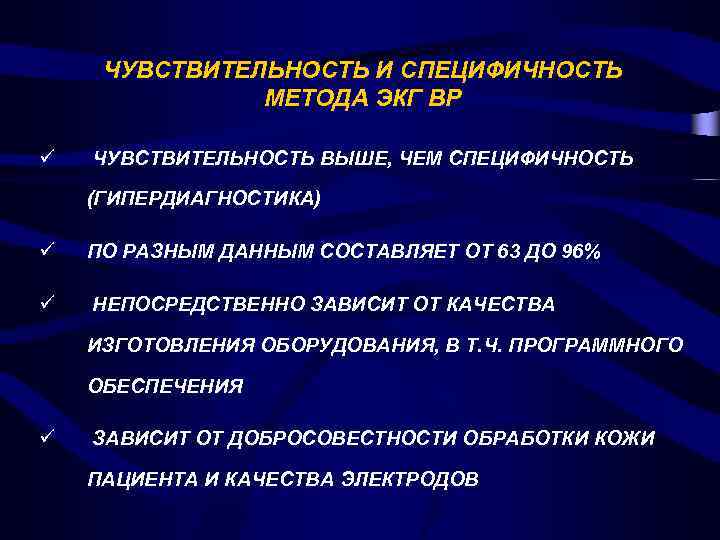 ЧУВСТВИТЕЛЬНОСТЬ И СПЕЦИФИЧНОСТЬ МЕТОДА ЭКГ ВР

✓ ЧУВСТВИТЕЛЬНОСТЬ ВЫШЕ, ЧЕМ СПЕЦИФИЧНОСТЬ (ГИПЕРДИАГНОСТИКА)

✓ ПО РАЗНЫМ ДАННЫМ СОСТАВЛЯЕТ ОТ 63 ДО 96%

✓ НЕПОСРЕДСТВЕННО ЗАВИСИТ ОТ КАЧЕСТВА ИЗГОТОВЛЕНИЯ ОБОРУДОВАНИЯ, В Т.Ч. ПРОГРАММНОГО ОБЕСПЕЧЕНИЯ

✓ ЗАВИСИТ ОТ ДОБРОСОВЕСТНОСТИ ОБРАБОТКИ КОЖИ ПАЦИЕНТА И КАЧЕСТВА ЭЛЕКТРОДОВ